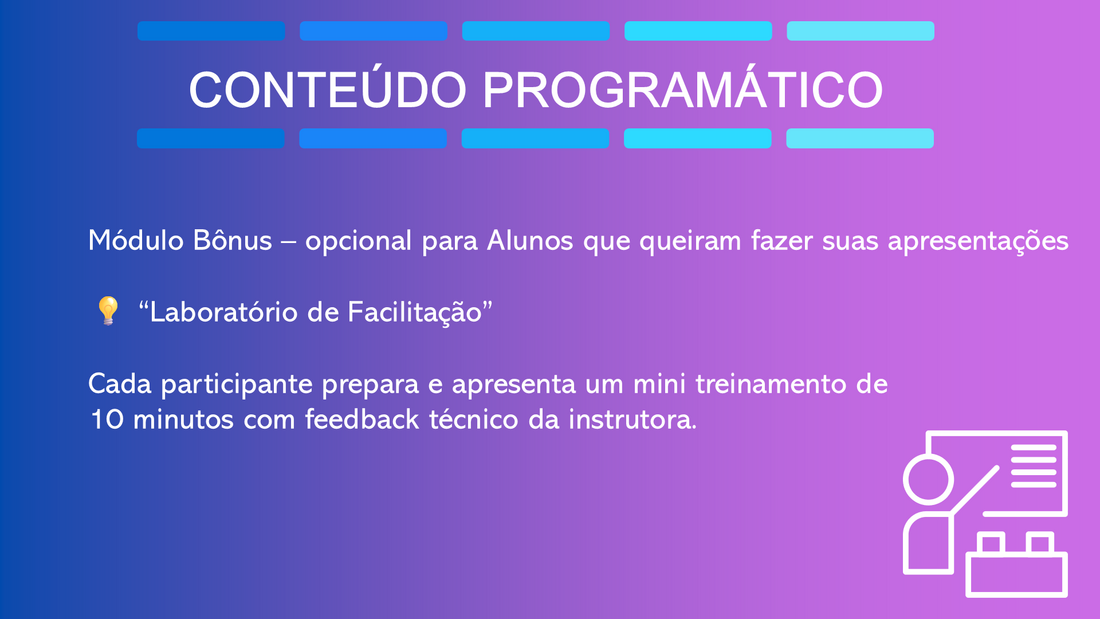 CONTEÚDO PROGRAMÁTICO

Módulo Bônus – opcional para Alunos que queiram fazer suas apresentações

💡 “Laboratório de Facilitação”

Cada participante prepara e apresenta um mini treinamento de 10 minutos com feedback técnico da instrutora.